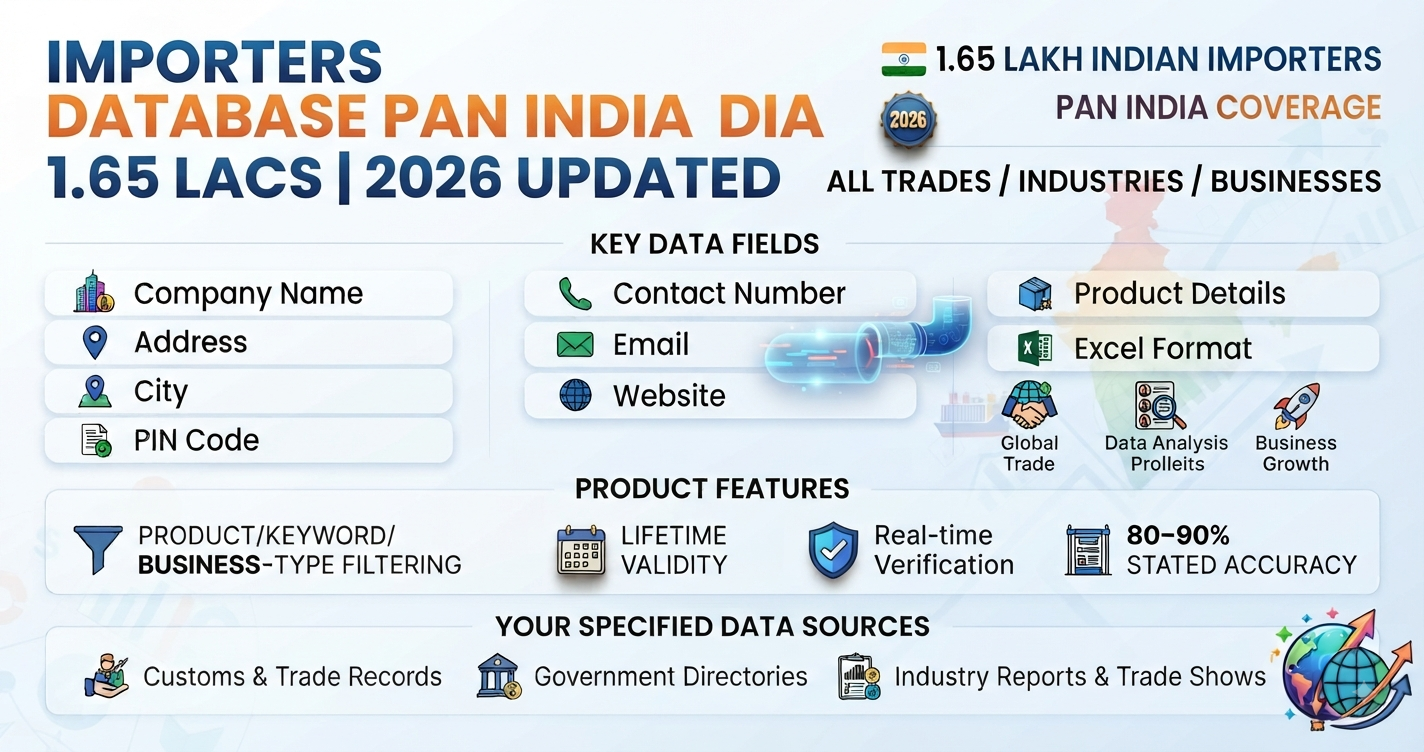 IMPORTERS
DATABASE PAN INDIA DIA
1.65 LACS | 2026 UPDATED

1.65 LAKH INDIAN IMPORTERS
2026
PAN INDIA COVERAGE
ALL TRADES / INDUSTRIES / BUSINESSES

KEY DATA FIELDS

Company Name
Address
City
PIN Code

Contact Number
Email
Website

Product Details
Excel Format

Global Trade
Data Analysis Prolleits
Business Growth

PRODUCT FEATURES

PRODUCT/KEYWORD/ BUSINESS-TYPE FILTERING
LIFETIME VALIDITY
Real-time Verification
80–90% STATED ACCURACY

YOUR SPECIFIED DATA SOURCES

Customs & Trade Records
Government Directories
Industry Reports & Trade Shows